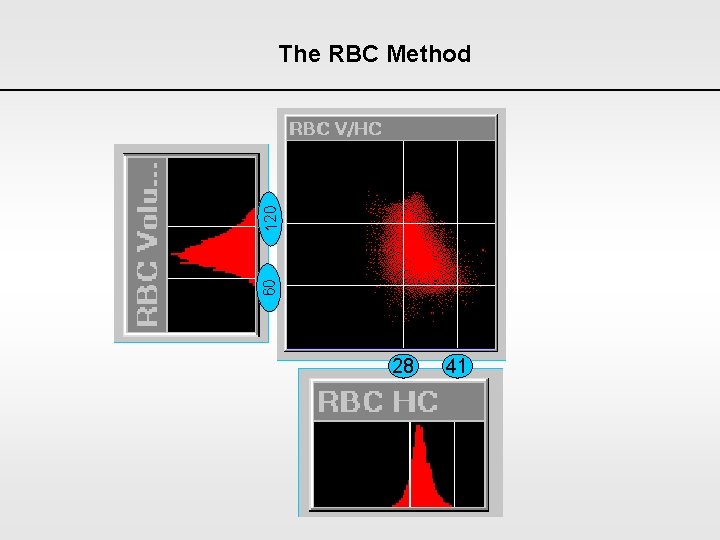 The RBC Method

RBC Volu...

120

60

RBC V/HC

28

41

RBC HC